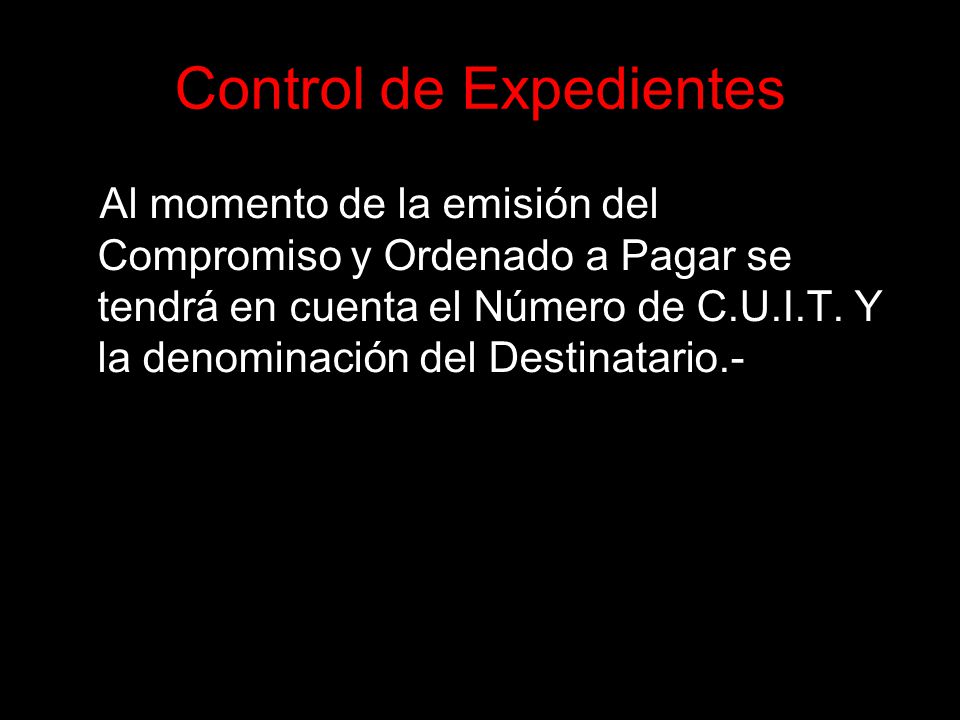 Control de Expedientes

Al momento de la emisión del Compromiso y Ordenado a Pagar se tendrá en cuenta el Número de C.U.I.T. Y la denominación del Destinatario.-